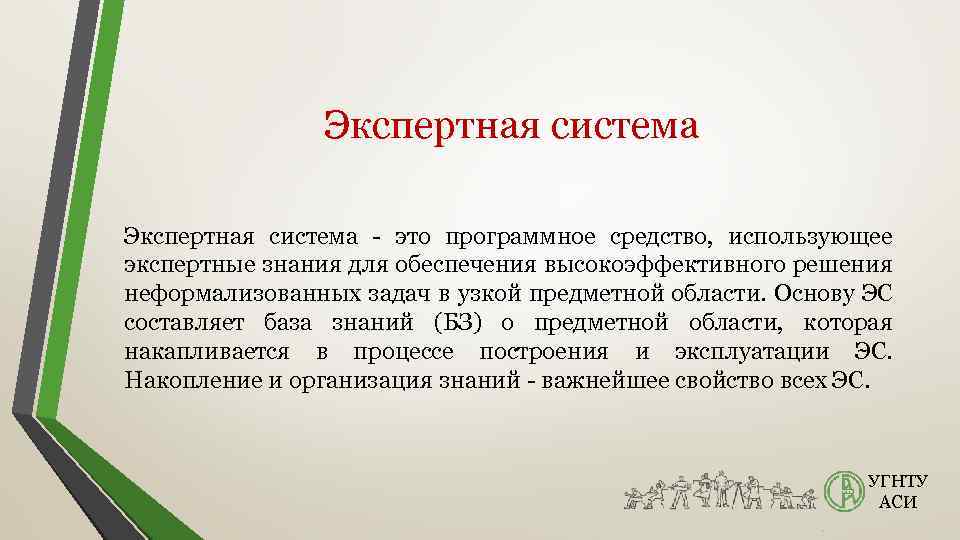 Экспертная система

Экспертная система - это программное средство, использующее экспертные знания для обеспечения высокоэффективного решения неформализованных задач в узкой предметной области. Основу ЭС составляет база знаний (БЗ) о предметной области, которая накапливается в процессе построения и эксплуатации ЭС. Накопление и организация знаний - важнейшее свойство всех ЭС.

УГНТУ
АСИ